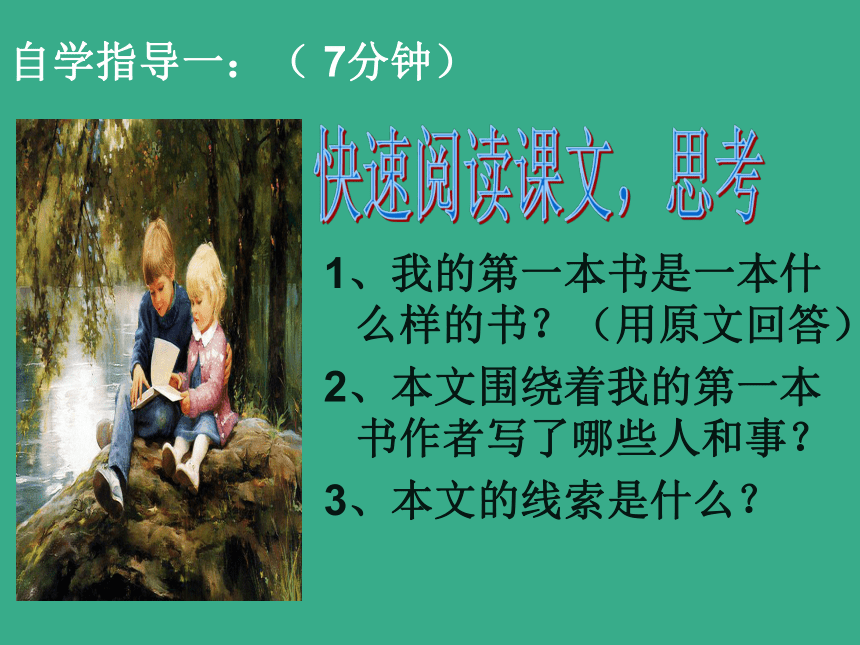 自学指导一：（ 7分钟）

快速阅读课文，思考

1、我的第一本书是一本什么样的书？（用原文回答）

2、本文围绕着我的第一本书作者写了哪些人和事？

3、本文的线索是什么？